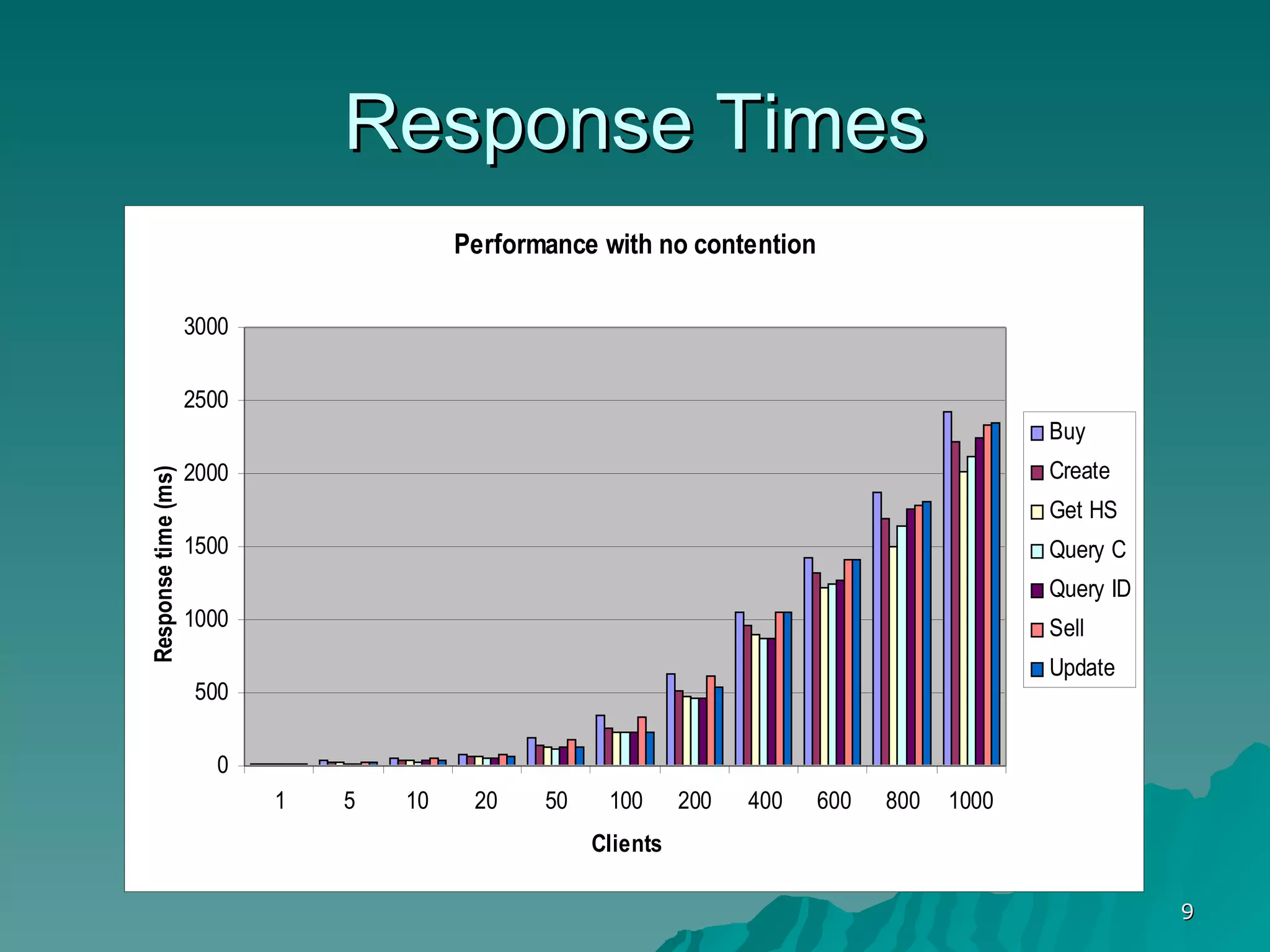 Response Times

Performance with no contention

Response time (ms)

3000
2500
2000
1500
1000
500
0

1
5
10
20
50
100
200
400
600
800
1000

Clients

Buy
Create
Get HS
Query C
Query ID
Sell
Update

9